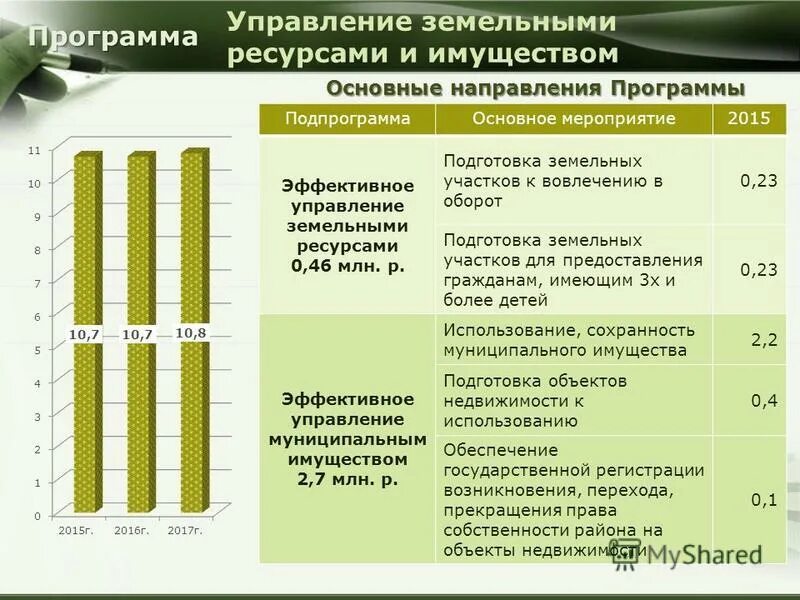 Программа

Управление земельными ресурсами и имуществом

Основные направления Программы

11
10
9
8
7
6
5
4
3
2
1
0

10,7 10,7 10,8

2015г. 2016г. 2017г.

| Подпрограмма | Основное мероприятие | 2015 |
|---|---|---|
| Эффективное управление земельными ресурсами 0,46 млн. р. | Подготовка земельных участков к вовлечению в оборот | 0,23 |
| | Подготовка земельных участков для предоставления гражданам, имеющим 3х и более детей | 0,23 |
| Эффективное управление муниципальным имуществом 2,7 млн. р. | Использование, сохранность муниципального имущества | 2,2 |
| | Подготовка объектов недвижимости к использованию | 0,4 |
| | Обеспечение государственной регистрации возникновения, перехода, прекращения права собственности района на объекты недвижимости | 0,1 |

MyShared